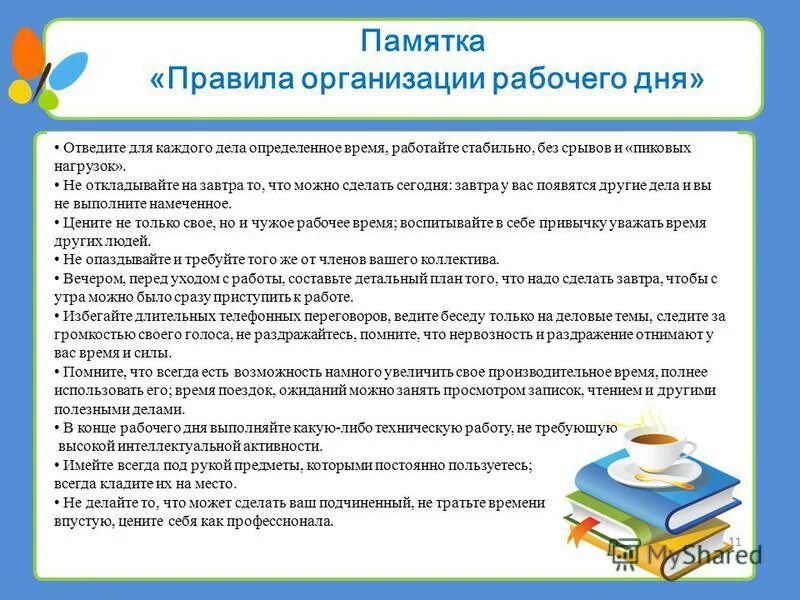 Памятка
«Правила организации рабочего дня»

• Отведите для каждого дела определенное время, работайте стабильно, без срывов и «пиковых нагрузок».
• Не откладывайте на завтра то, что можно сделать сегодня: завтра у вас появятся другие дела и вы не выполните намеченное.
• Цените не только свое, но и чужое рабочее время; воспитывайте в себе привычку уважать время других людей.
• Не опаздывайте и требуйте того же от членов вашего коллектива.
• Вечером, перед уходом с работы, составьте детальный план того, что надо сделать завтра, чтобы с утра можно было сразу приступить к работе.
• Избегайте длительных телефонных переговоров, ведите беседу только на деловые темы, следите за громкостью своего голоса, не раздражайтесь, помните, что нервозность и раздражение отнимают у вас время и силы.
• Помните, что всегда есть возможность намного увеличить свое производительное время, полнее использовать его; время поездок, ожиданий можно занять просмотром записок, чтением и другими полезными делами.
• В конце рабочего дня выполняйте какую-либо техническую работу, не требующую высокой интеллектуальной активности.
• Имейте всегда под рукой предметы, которыми постоянно пользуетесь; всегда кладите их на место.
• Не делайте то, что может сделать ваш подчиненный, не тратьте времени впустую, цените себя как профессионала.

11
MyShared